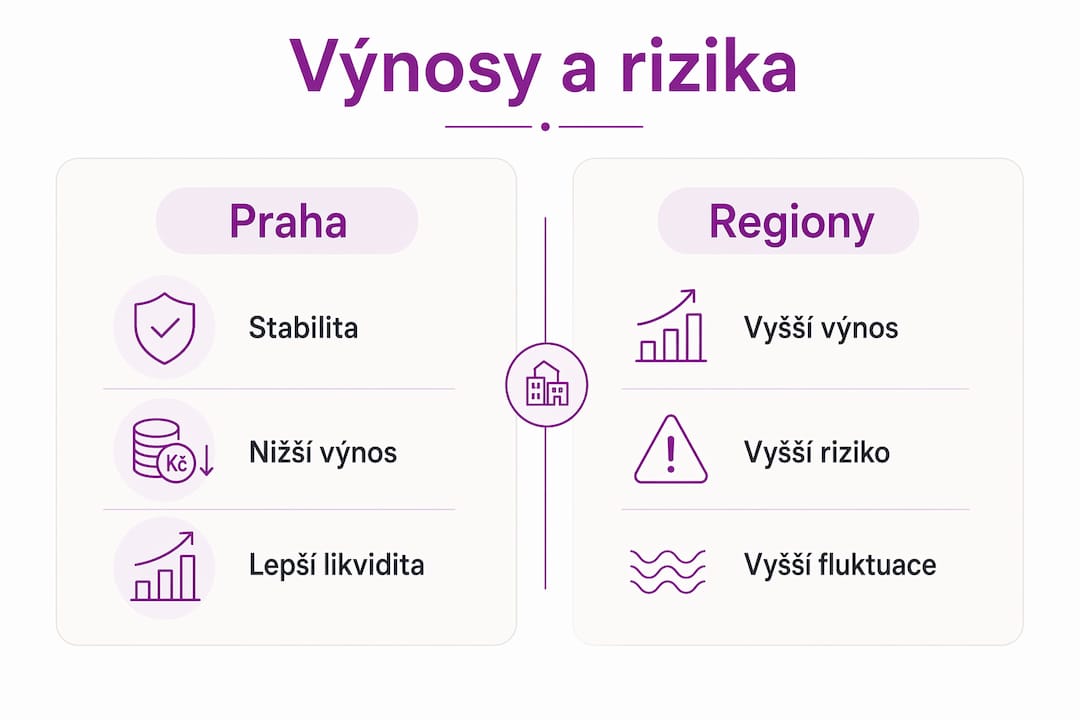 Výnosy a rizika

Praha

Stabilita

Kč

Nižší výnos

Lepší likvidita

Regiony

Vyšší výnos

Vyšší riziko

Vyšší fluktuace